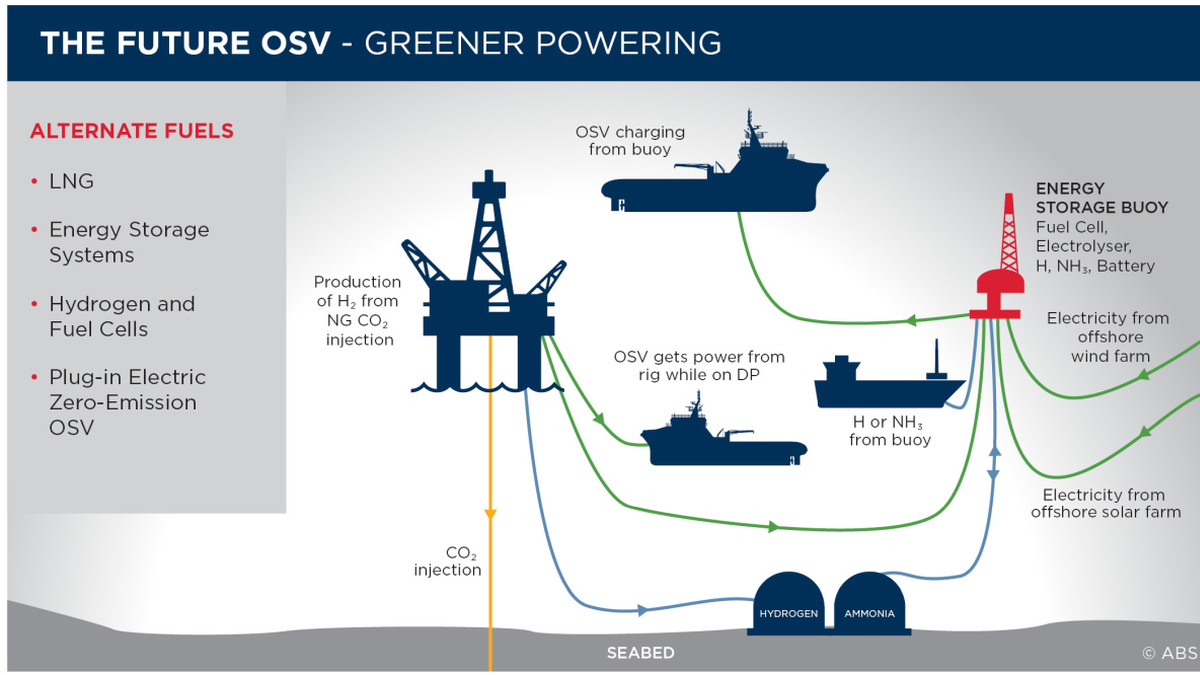 THE FUTURE OSV - GREENER POWERING

ALTERNATE FUELS

• LNG

• Energy Storage Systems

• Hydrogen and Fuel Cells

• Plug-in Electric Zero-Emission OSV

OSV charging from buoy

ENERGY STORAGE BUOY
Fuel Cell, Electrolyser, H, $NH_3$, Battery

Production of $H_2$ from NG $CO_2$ injection

Electricity from offshore wind farm

OSV gets power from rig while on DP

H or $NH_3$ from buoy

Electricity from offshore solar farm

$CO_2$ injection

HYDROGEN

AMMONIA

SEABED

© ABS